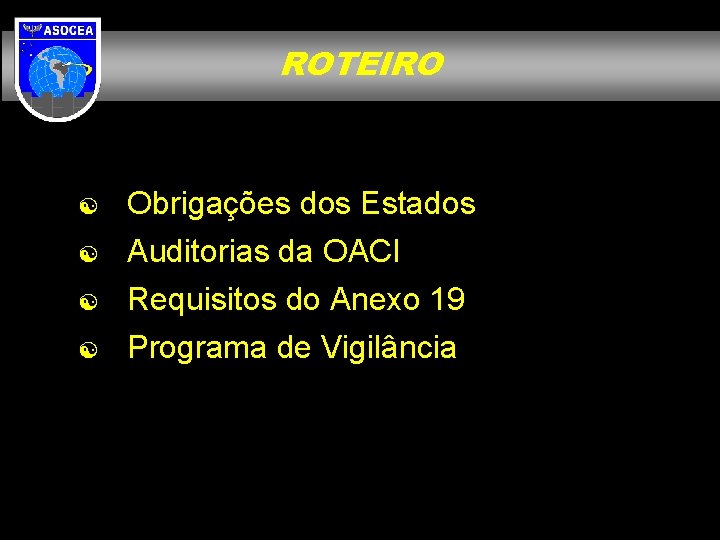 ASOCEA

ROTEIRO

Obrigações dos Estados

Auditorias da OACI

Requisitos do Anexo 19

Programa de Vigilância